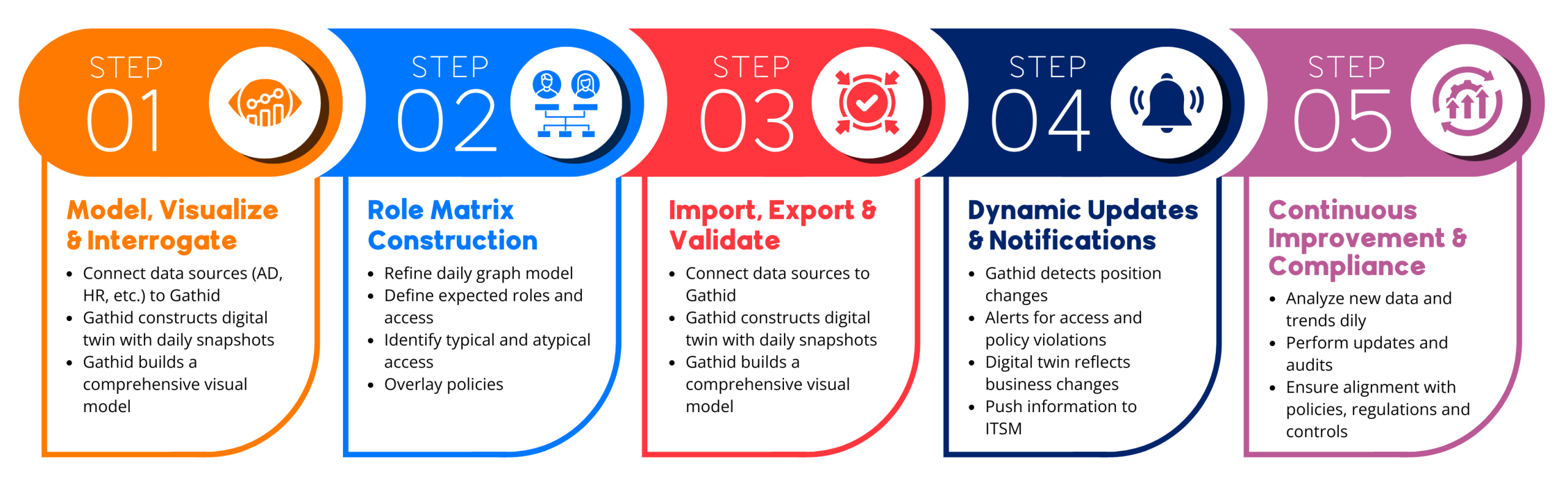 STEP 01

Model, Visualize & Interrogate

- Connect data sources (AD, HR, etc.) to Gathid
- Gathid constructs digital twin with daily snapshots
- Gathid builds a comprehensive visual model

STEP 02

Role Matrix Construction

- Refine daily graph model
- Define expected roles and access
- Identify typical and atypical access
- Overlay policies

STEP 03

Import, Export & Validate

- Connect data sources to Gathid
- Gathid constructs digital twin with daily snapshots
- Gathid builds a comprehensive visual model

STEP 04

Dynamic Updates & Notifications

- Gathid detects position changes
- Alerts for access and policy violations
- Digital twin reflects business changes
- Push information to ITSM

STEP 05

Continuous Improvement & Compliance

- Analyze new data and trends dily
- Perform updates and audits
- Ensure alignment with policies, regulations and controls